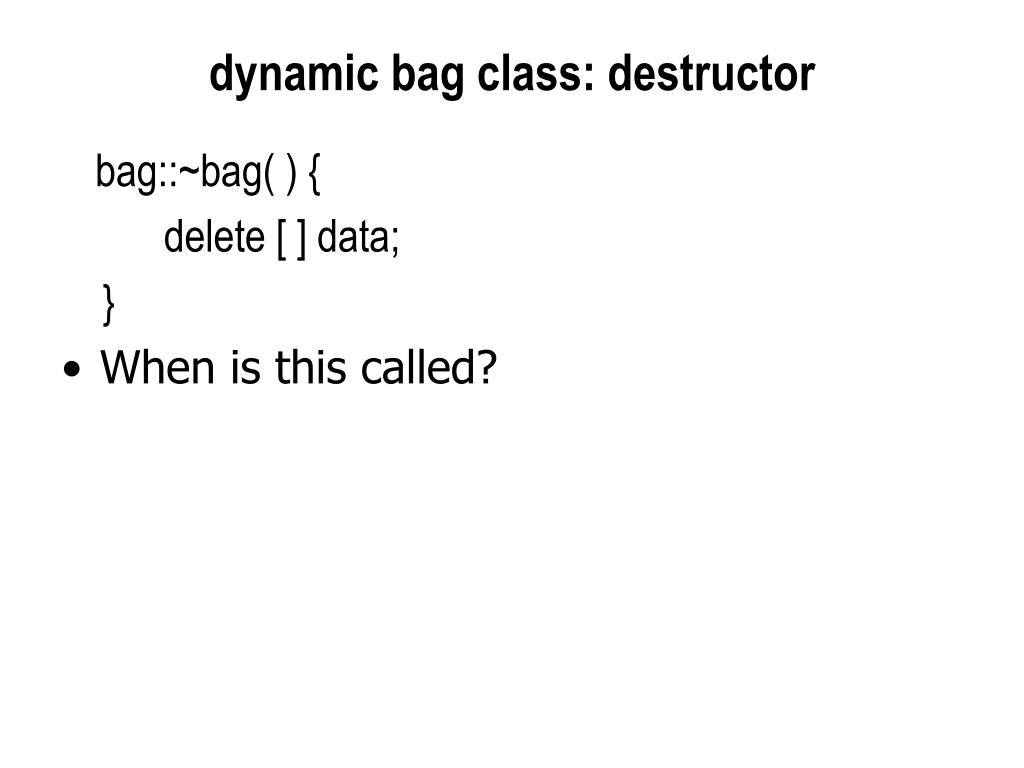 dynamic bag class: destructor

bag::~bag( ) {
delete [ ] data;
}

• When is this called?